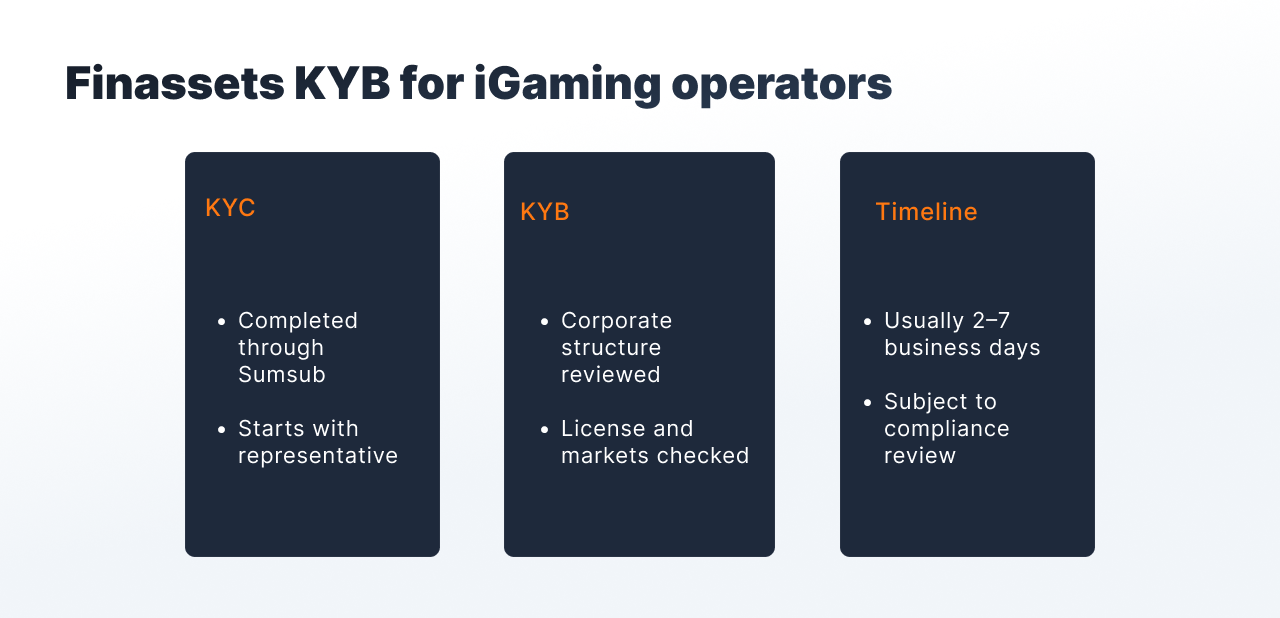 Finassets KYB for iGaming operators

KYC

- Completed through Sumsub
- Starts with representative

KYB

- Corporate structure reviewed
- License and markets checked

Timeline

- Usually 2–7 business days
- Subject to compliance review